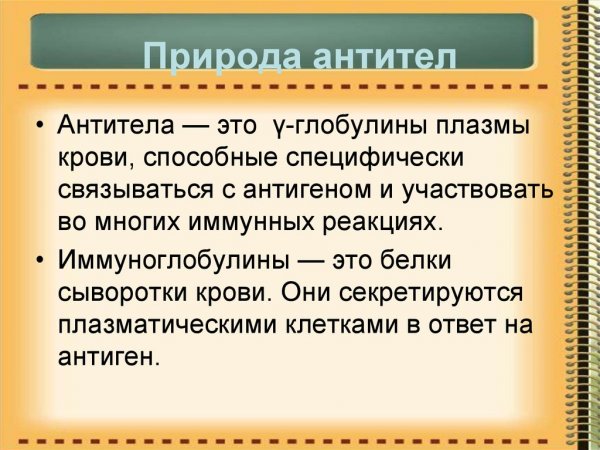 Природа антител

• Антитела — это γ-глобулины плазмы крови, способные специфически связываться с антигеном и участвовать во многих иммунных реакциях.

• Иммуноглобулины — это белки сыворотки крови. Они секретируются плазматическими клетками в ответ на антиген.